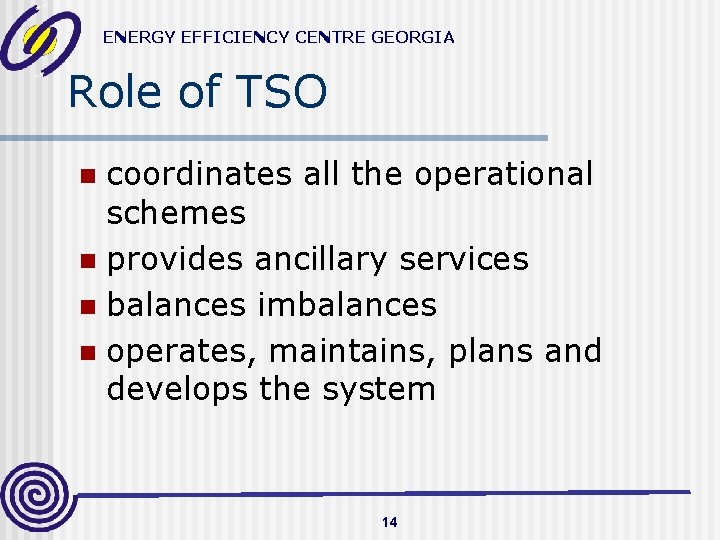 ENERGY EFFICIENCY CENTRE GEORGIA

Role of TSO

- coordinates all the operational schemes
- provides ancillary services
- balances imbalances
- operates, maintains, plans and develops the system

14